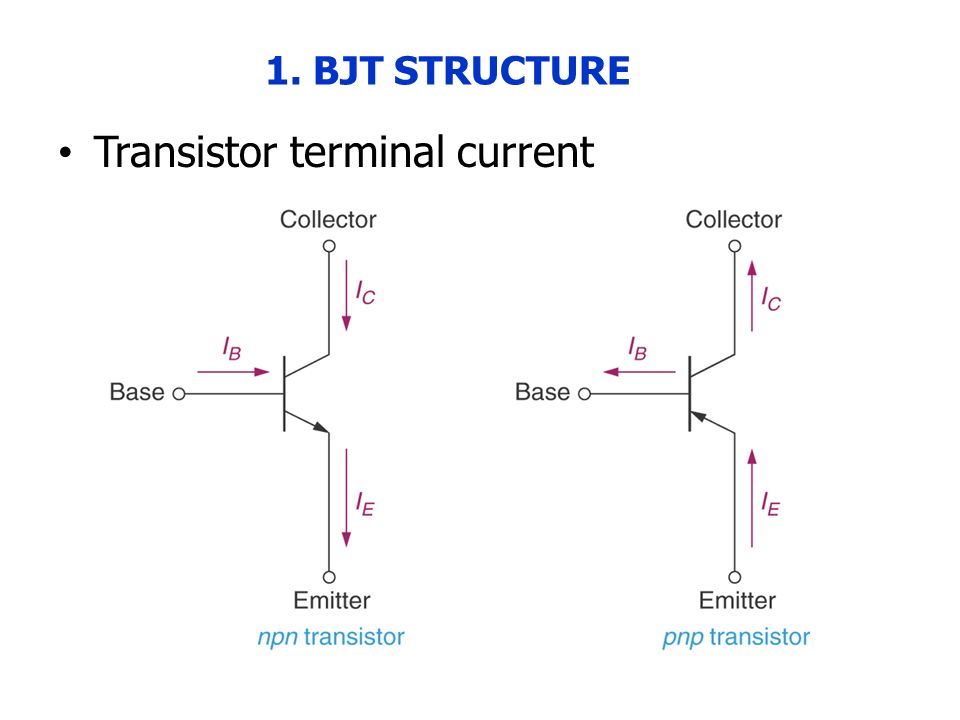 1. BJT STRUCTURE

• Transistor terminal current

Collector

$I_C$

$I_B$

Base

$I_E$

Emitter

npn transistor

Collector

$I_C$

$I_B$

Base

$I_E$

Emitter

pnp transistor